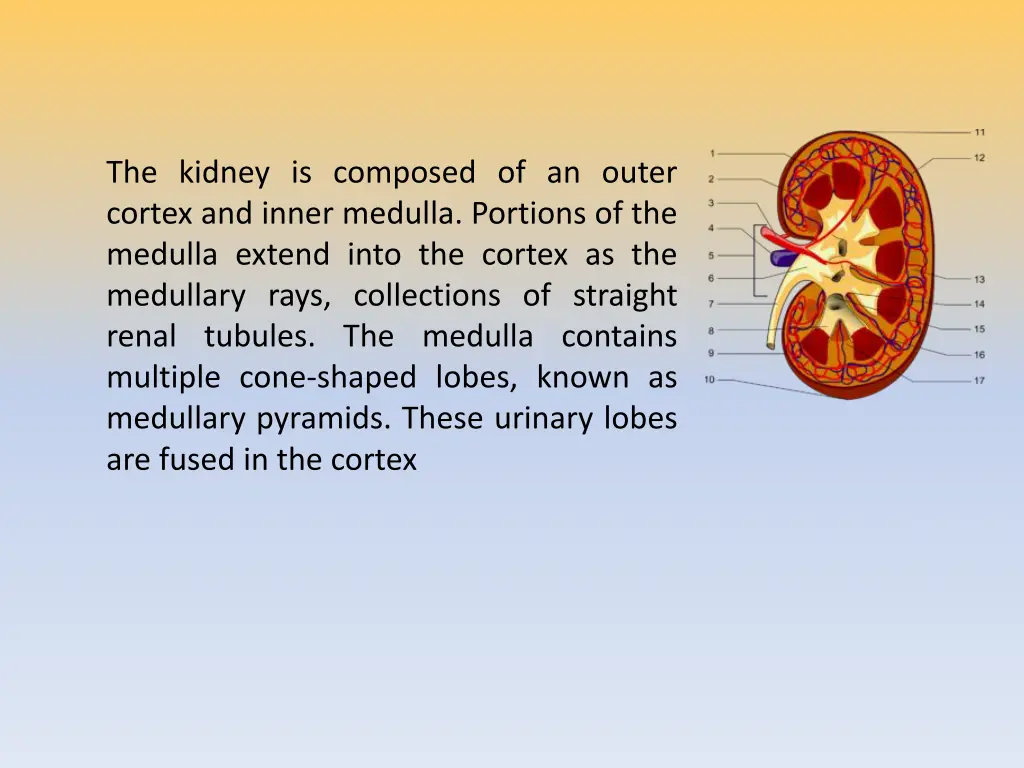 The kidney is composed of an outer cortex and inner medulla. Portions of the medulla extend into the cortex as the medullary rays, collections of straight renal tubules. The medulla contains multiple cone-shaped lobes, known as medullary pyramids. These urinary lobes are fused in the cortex

1
2
3
4
5
6
7
8
9
10
11
12
13
14
15
16
17